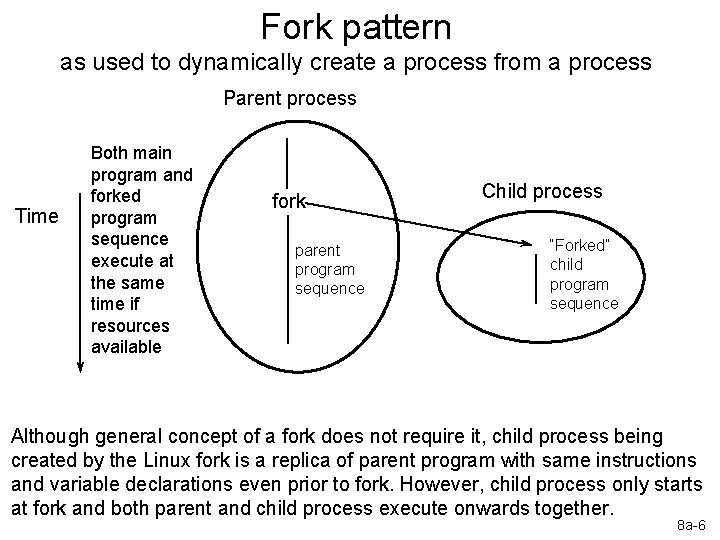 Fork pattern
as used to dynamically create a process from a process

Parent process

Time

Both main program and forked program sequence execute at the same time if resources available

fork

parent program sequence

Child process

"Forked" child program sequence

Although general concept of a fork does not require it, child process being created by the Linux fork is a replica of parent program with same instructions and variable declarations even prior to fork. However, child process only starts at fork and both parent and child process execute onwards together.

8a-6